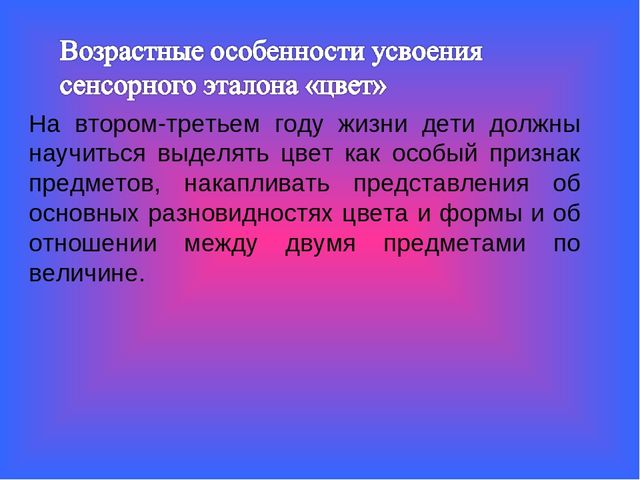 Возрастные особенности усвоения сенсорного эталона «цвет»

На втором-третьем году жизни дети должны научиться выделять цвет как особый признак предметов, накапливать представления об основных разновидностях цвета и формы и об отношении между двумя предметами по величине.